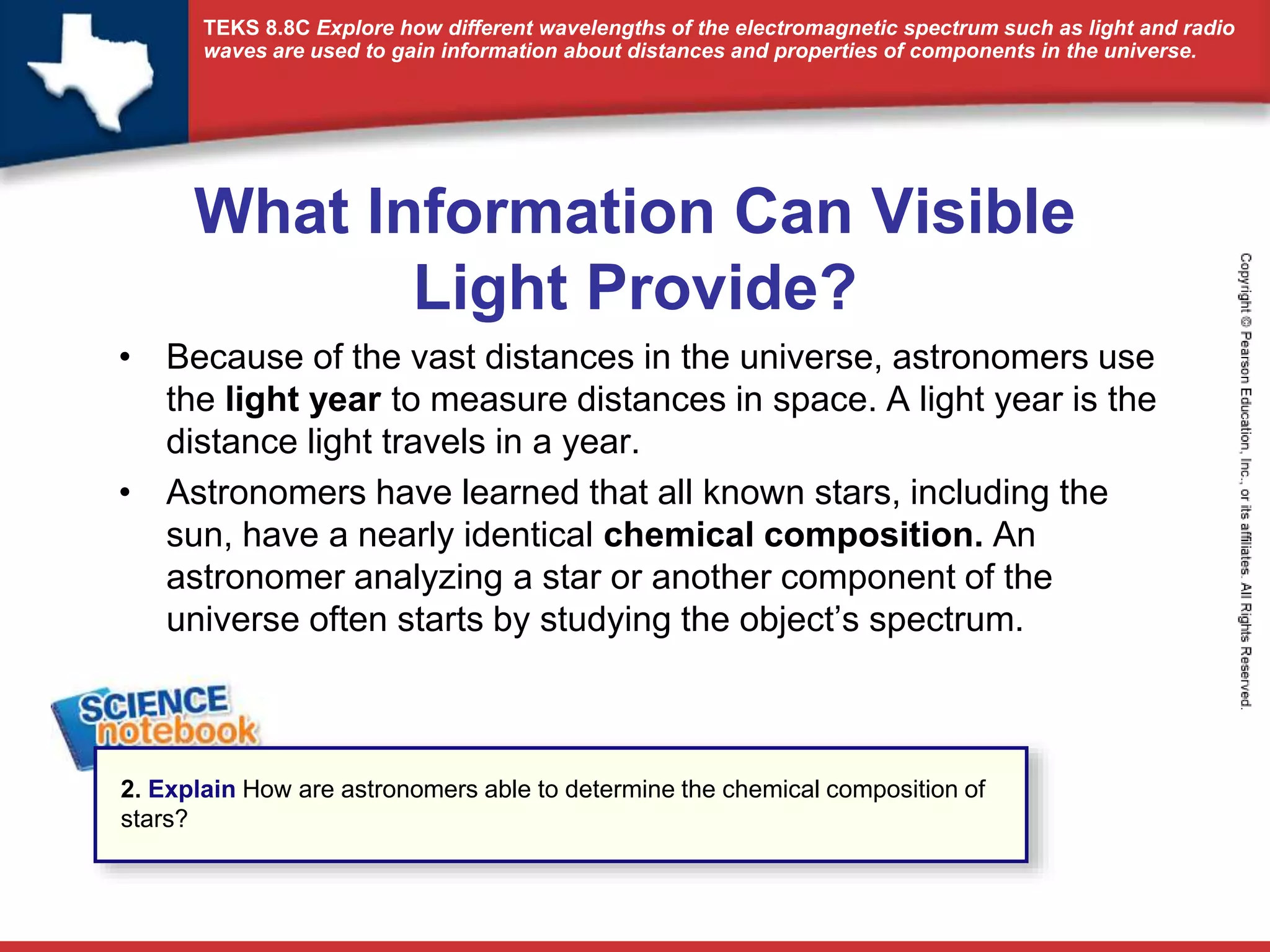 TEKS 8.8C Explore how different wavelengths of the electromagnetic spectrum such as light and radio waves are used to gain information about distances and properties of components in the universe.

What Information Can Visible Light Provide?

• Because of the vast distances in the universe, astronomers use the light year to measure distances in space. A light year is the distance light travels in a year.

• Astronomers have learned that all known stars, including the sun, have a nearly identical chemical composition. An astronomer analyzing a star or another component of the universe often starts by studying the object's spectrum.

Copyright © Pearson Education, Inc., or its affiliates. All Rights Reserved.

SCIENCE notebook

2. Explain How are astronomers able to determine the chemical composition of stars?